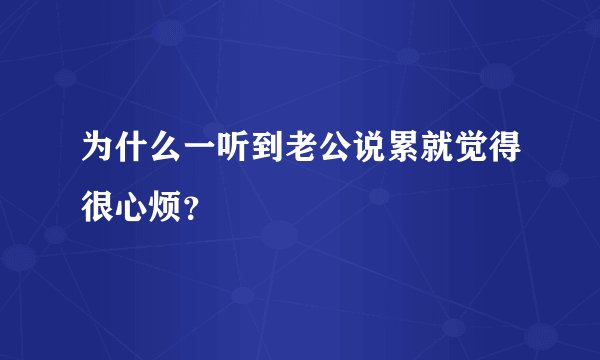 为什么一听到老公说累就觉得很心烦?